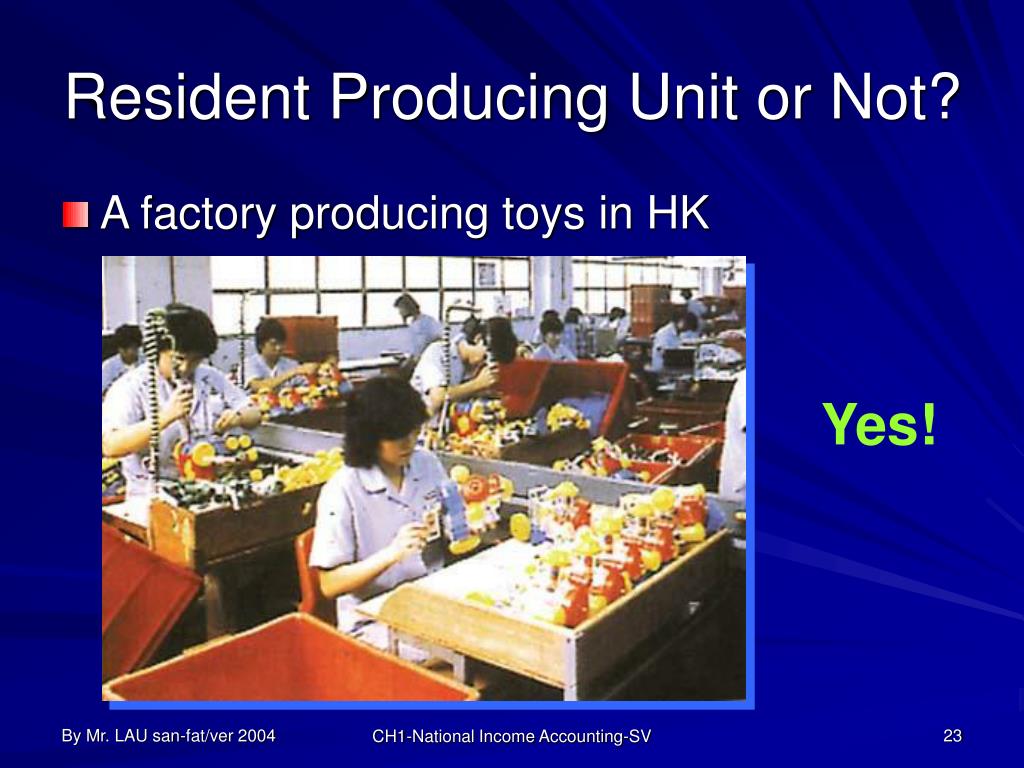 Resident Producing Unit or Not?

A factory producing toys in HK

Yes!

By Mr. LAU san-fat/ver 2004

CH1-National Income Accounting-SV

23